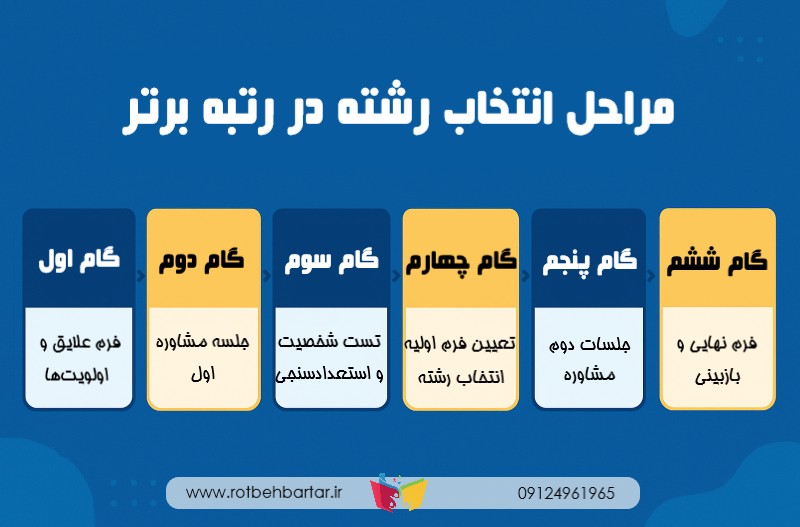 مراحل انتخاب رشته در رتبه برتر

گام اول
فرم علایق و اولویت‌ها

گام دوم
جلسه مشاوره اول

گام سوم
تست شخصیت و استعدادسنجی

گام چهارم
تعیین فرم اولیه انتخاب رشته

گام پنجم
جلسات دوم مشاوره

گام ششم
فرم نهایی و بازبینی

www.rotbehbartar.ir
09124961965